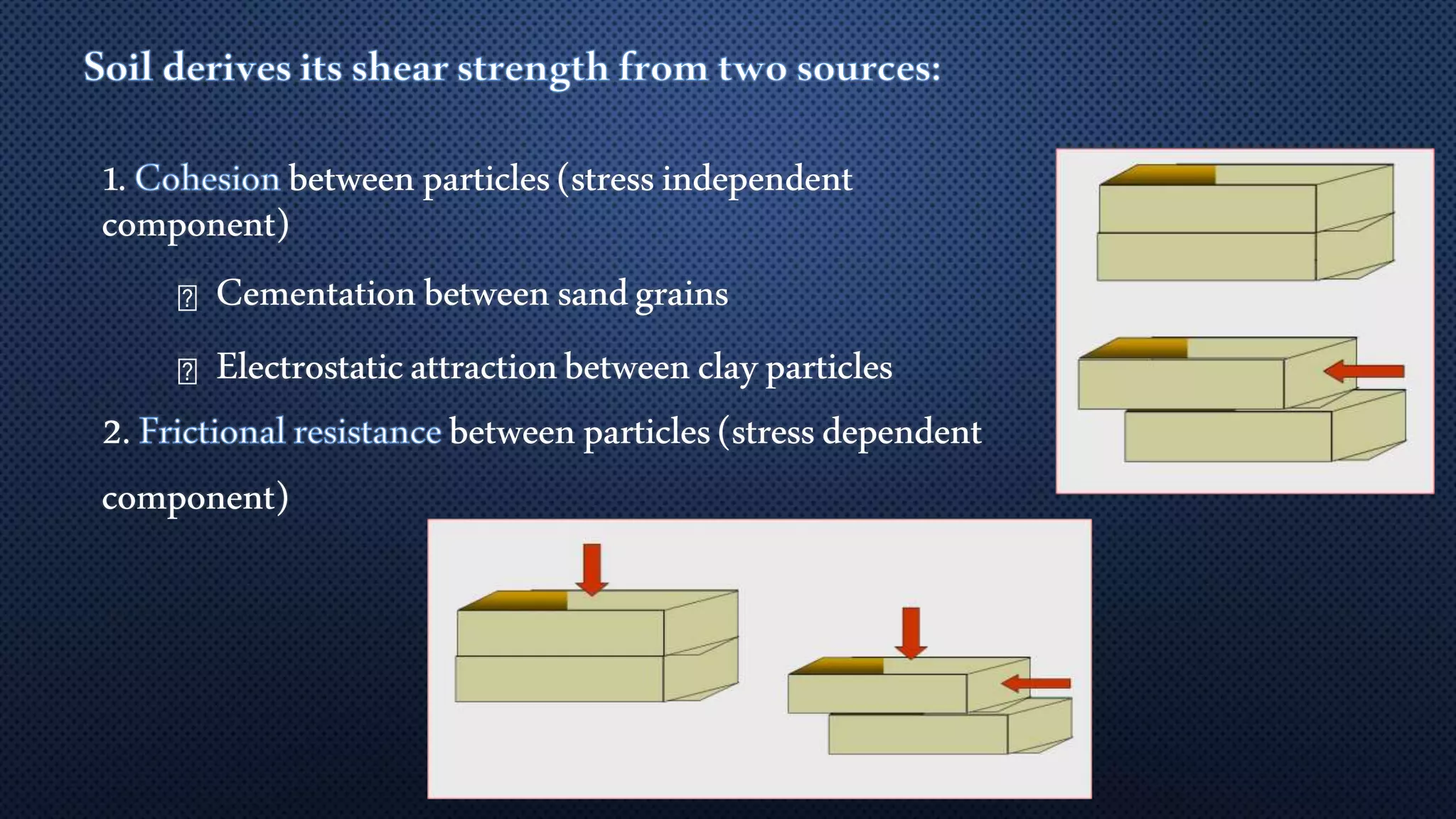 Soil derives its shear strength from two sources:

1. Cohesion between particles (stress independent component)

⍰ Cementation between sand grains

⍰ Electrostatic attraction between clay particles

2. Frictional resistance between particles (stress dependent component)